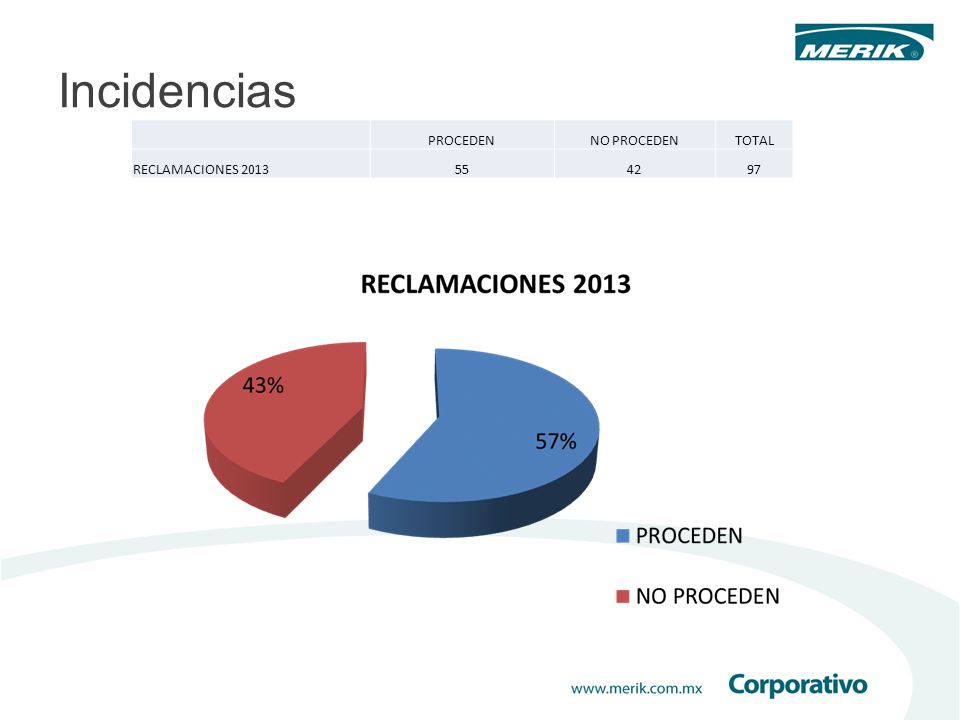 MERIK®

Incidencias

| | PROCEDEN | NO PROCEDEN | TOTAL |
|---|---|---|---|
| RECLAMACIONES 2013 | 55 | 42 | 97 |

RECLAMACIONES 2013

43%

57%

PROCEDEN

NO PROCEDEN

www.merik.com.mx Corporativo